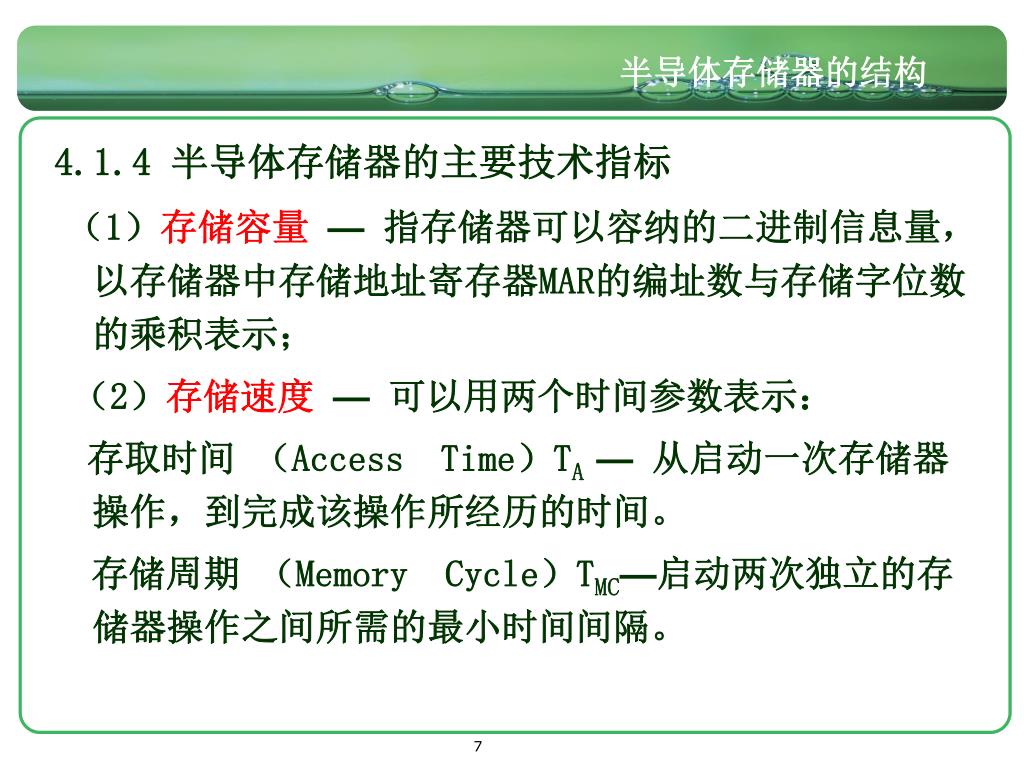 半导体存储器的结构

4.1.4 半导体存储器的主要技术指标

（1）存储容量 — 指存储器可以容纳的二进制信息量，以存储器中存储地址寄存器MAR的编址数与存储字位数的乘积表示；

（2）存储速度 — 可以用两个时间参数表示：

存取时间 （Access Time）$T_A$ — 从启动一次存储器操作，到完成该操作所经历的时间。

存储周期 （Memory Cycle）$T_{MC}$—启动两次独立的存储器操作之间所需的最小时间间隔。

7